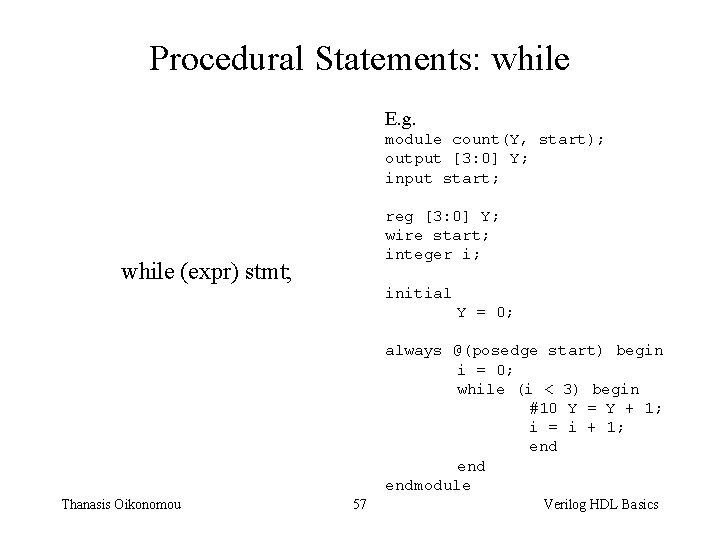 Procedural Statements: while

while (expr) stmt;

E.g.
module count(Y, start);
output [3:0] Y;
input start;

reg [3:0] Y;
wire start;
integer i;

initial
	Y = 0;

always @(posedge start) begin
	i = 0;
	while (i < 3) begin
		#10 Y = Y + 1;
		i = i + 1;
		end
	end
endmodule

Thanasis Oikonomou	57	Verilog HDL Basics